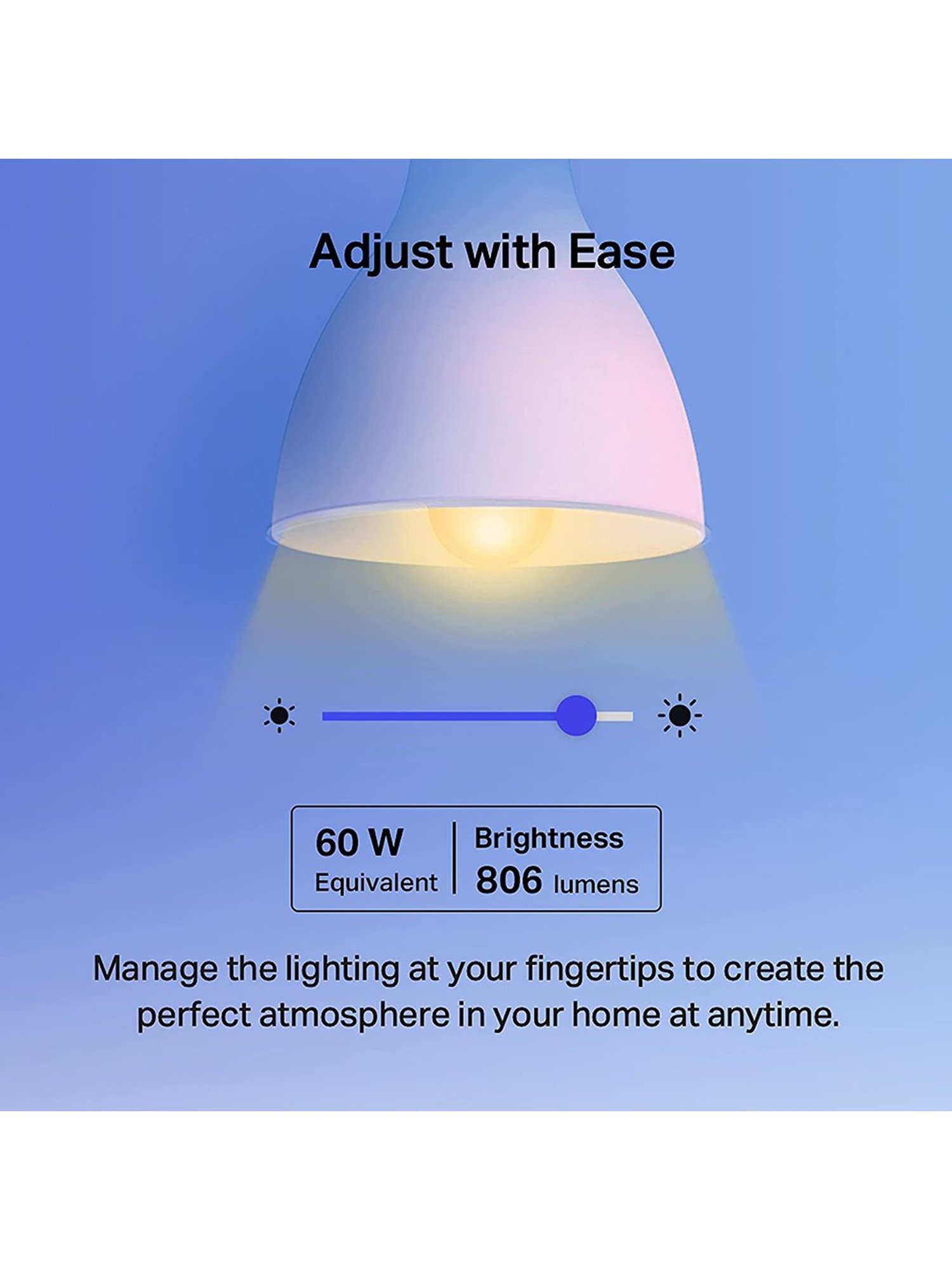 Adjust with Ease

60 W
Equivalent

Brightness
806 lumens

Manage the lighting at your fingertips to create the perfect atmosphere in your home at anytime.